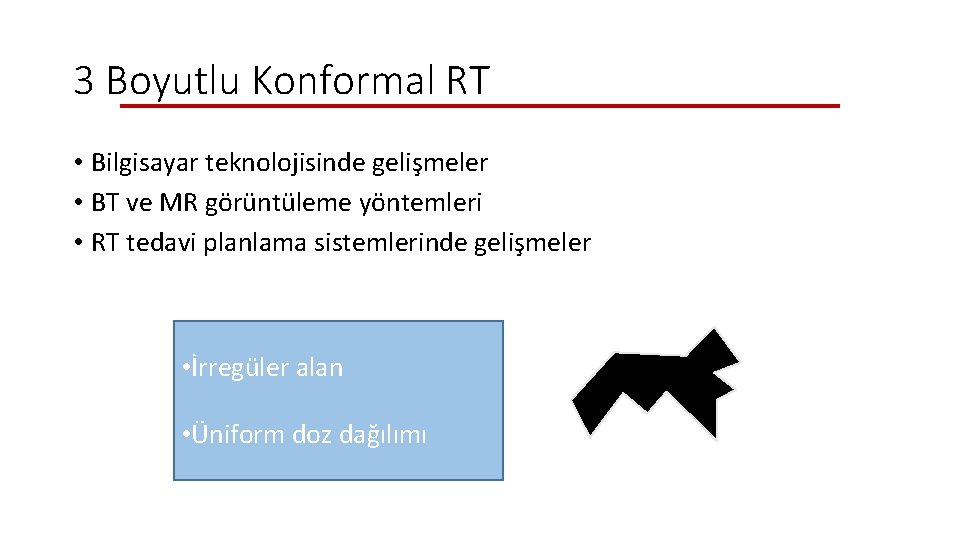 3 Boyutlu Konformal RT

• Bilgisayar teknolojisinde gelişmeler
• BT ve MR görüntüleme yöntemleri
• RT tedavi planlama sistemlerinde gelişmeler

•İrregüler alan

•Üniform doz dağılımı